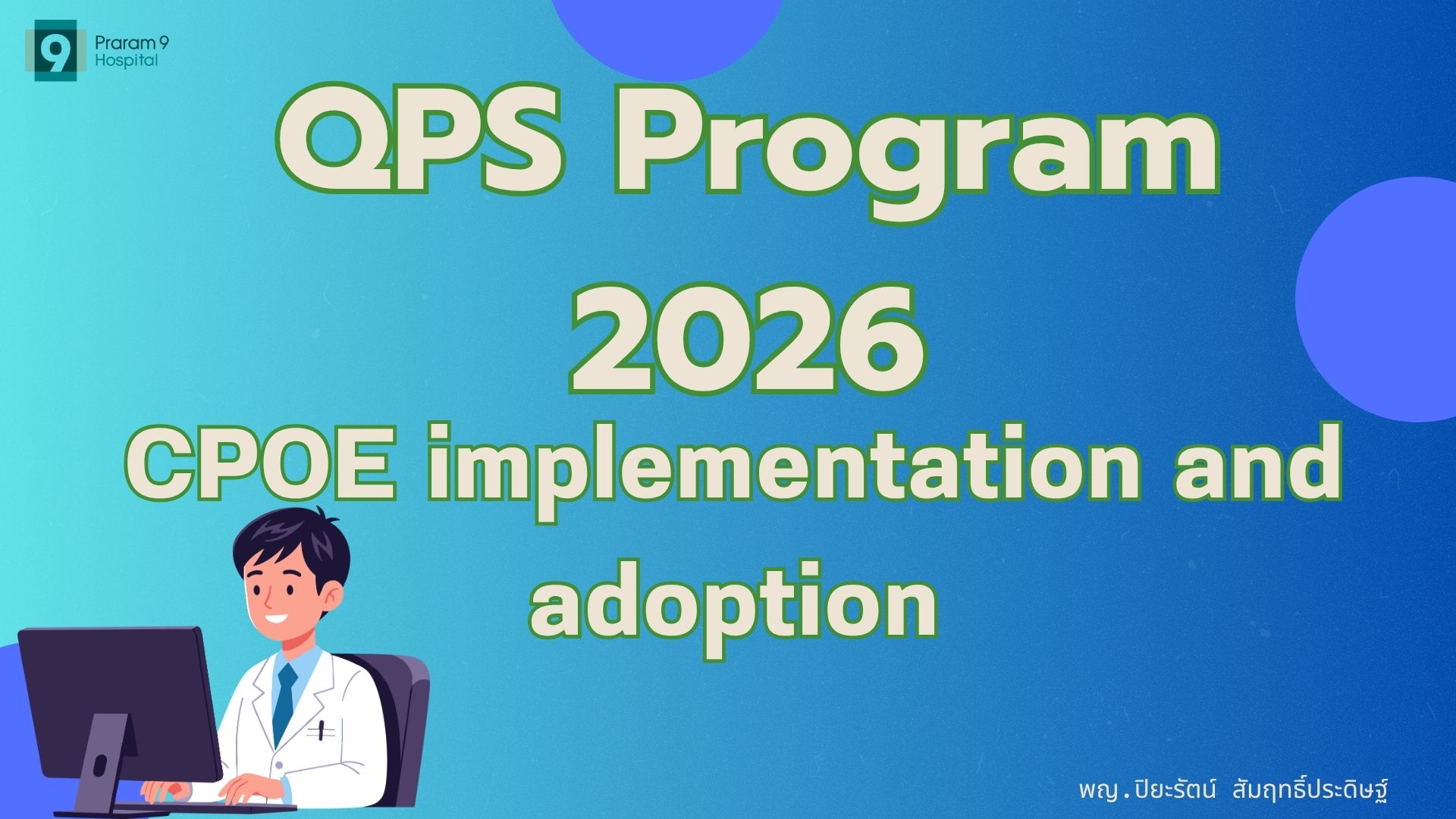 9 Praram 9 Hospital

QPS Program 2026

CPOE implementation and adoption

พญ.ปิยะรัตน์ สัมฤทธิ์ประดิษฐ์